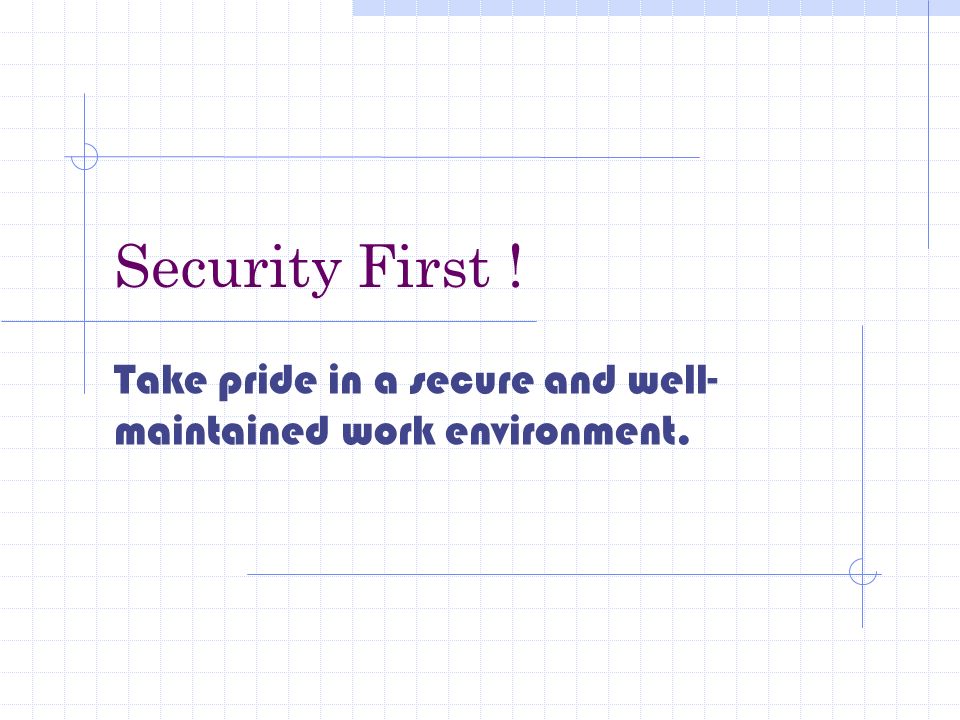 Security First !

Take pride in a secure and well-maintained work environment.